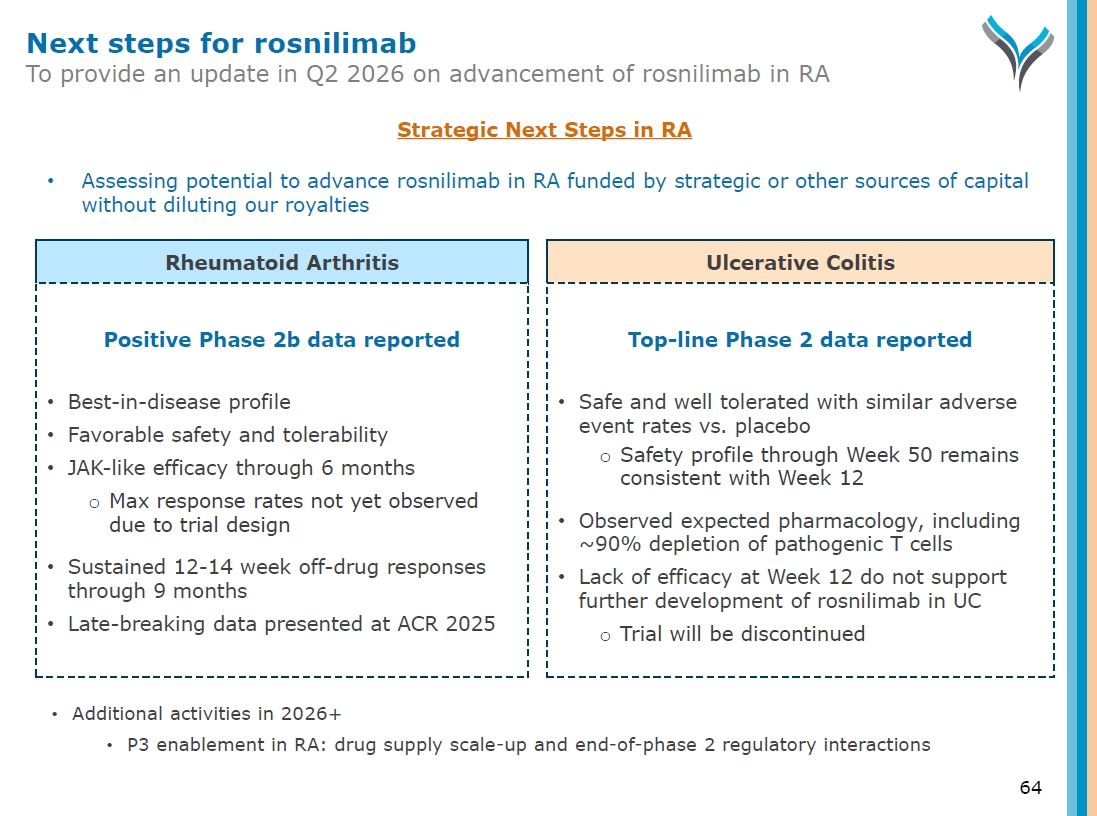 Next steps for rosnilimab
To provide an update in Q2 2026 on advancement of rosnilimab in RA

Strategic Next Steps in RA

• Assessing potential to advance rosnilimab in RA funded by strategic or other sources of capital without diluting our royalties

Rheumatoid Arthritis

Positive Phase 2b data reported

• Best-in-disease profile
• Favorable safety and tolerability
• JAK-like efficacy through 6 months
  o Max response rates not yet observed due to trial design
• Sustained 12-14 week off-drug responses through 9 months
• Late-breaking data presented at ACR 2025

Ulcerative Colitis

Top-line Phase 2 data reported

• Safe and well tolerated with similar adverse event rates vs. placebo
  o Safety profile through Week 50 remains consistent with Week 12
• Observed expected pharmacology, including ~90% depletion of pathogenic T cells
• Lack of efficacy at Week 12 do not support further development of rosnilimab in UC
  o Trial will be discontinued

• Additional activities in 2026+
  • P3 enablement in RA: drug supply scale-up and end-of-phase 2 regulatory interactions

64